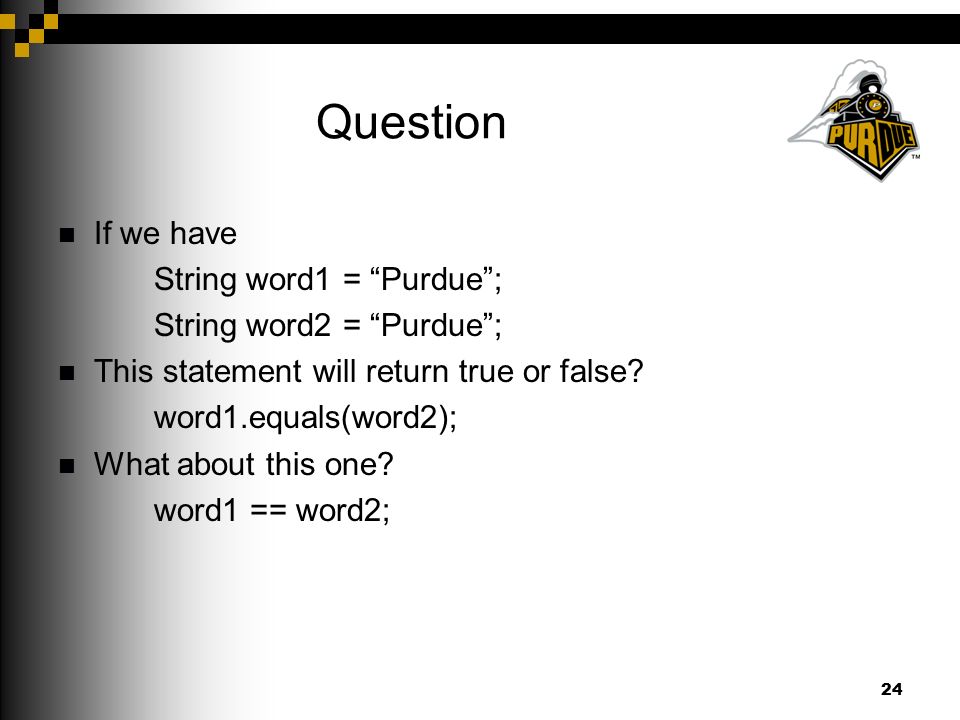 Question

PURDUE

- If we have

String word1 = “Purdue”;

String word2 = “Purdue”;

- This statement will return true or false?

word1.equals(word2);

- What about this one?

word1 == word2;

24